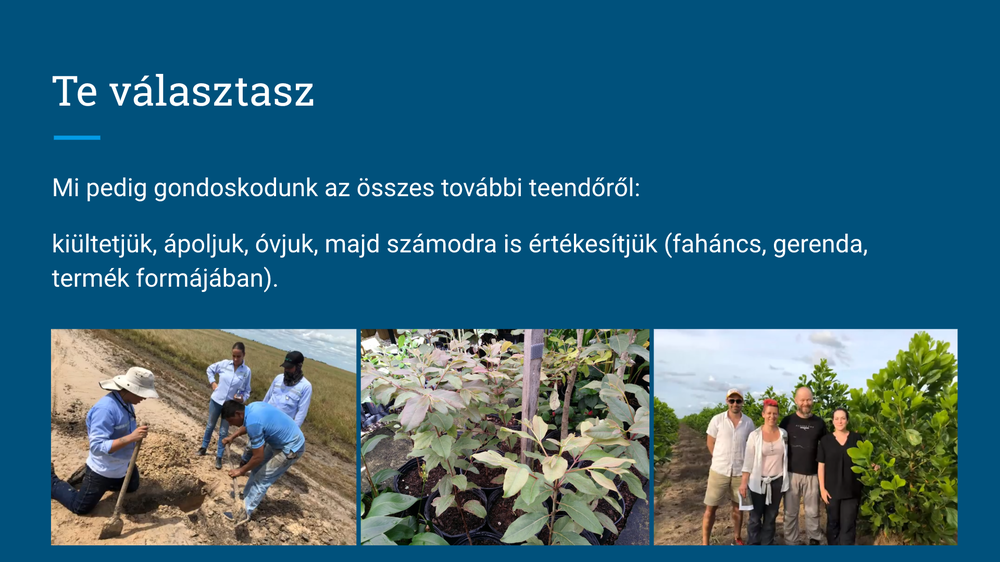 Te választasz

Mi pedig gondoskodunk az összes további teendőről:

kiültetjük, ápoljuk, óvjuk, majd számodra is értékesítjük (faháncs, gerenda, termék formájában).